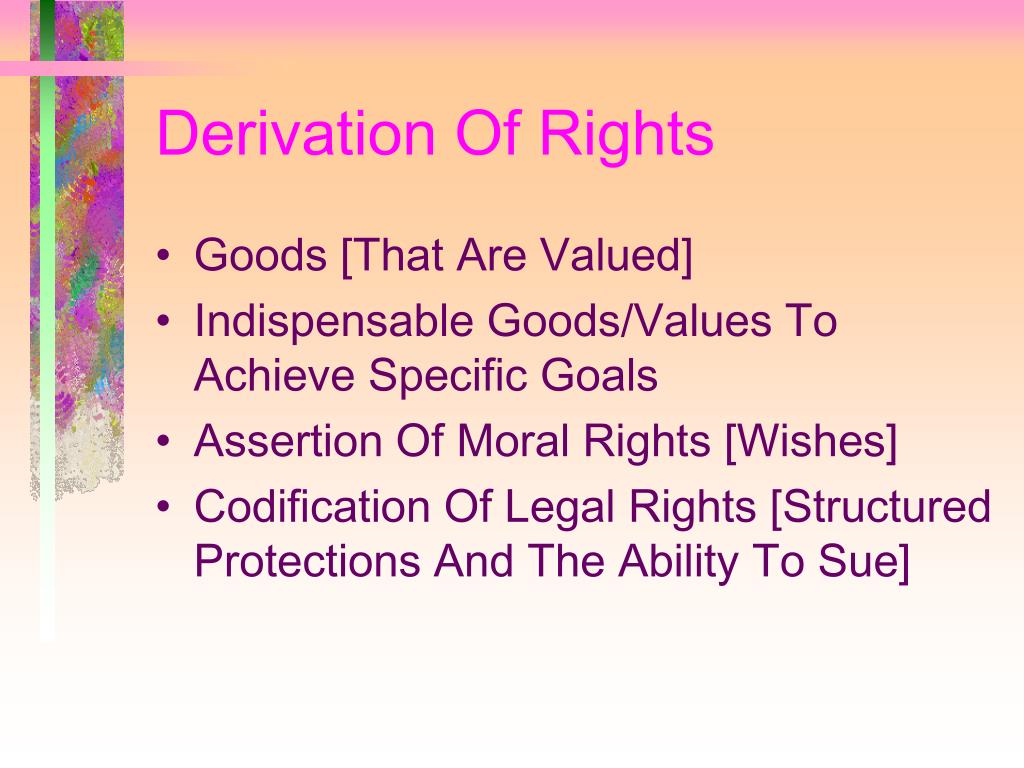 Derivation Of Rights

• Goods [That Are Valued]
• Indispensable Goods/Values To Achieve Specific Goals
• Assertion Of Moral Rights [Wishes]
• Codification Of Legal Rights [Structured Protections And The Ability To Sue]